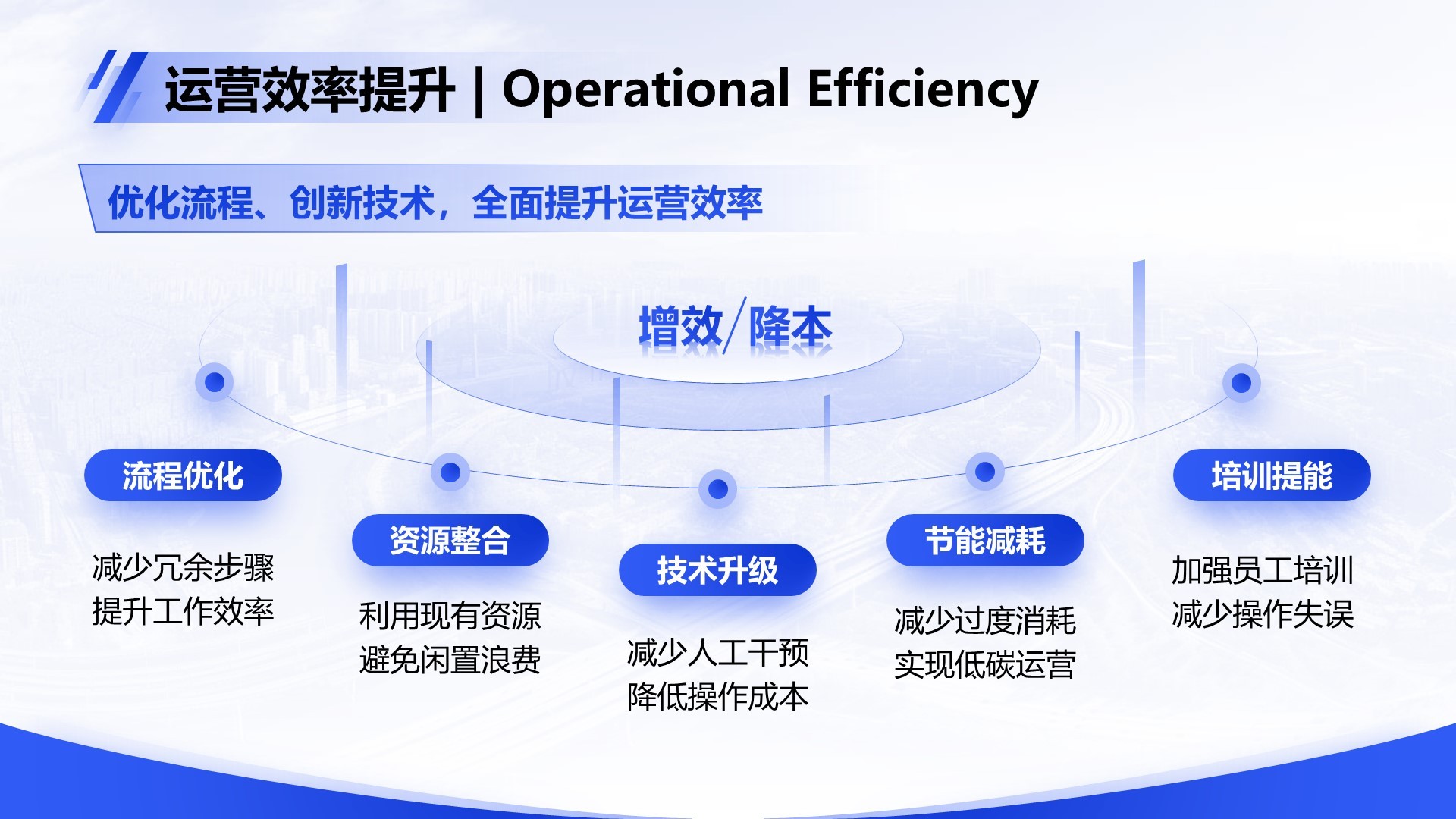 运营效率提升 | Operational Efficiency

优化流程、创新技术，全面提升运营效率

增效/降本

流程优化

减少冗余步骤
提升工作效率

资源整合

利用现有资源
避免闲置浪费

技术升级

减少人工干预
降低操作成本

节能减耗

减少过度消耗
实现低碳运营

培训提能

加强员工培训
减少操作失误